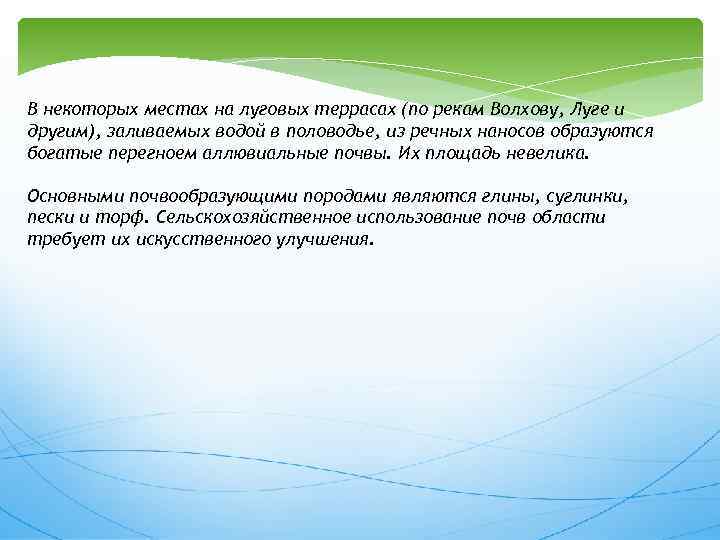 В некоторых местах на луговых террасах (по рекам Волхову, Луге и другим), заливаемых водой в половодье, из речных наносов образуются богатые перегноем аллювиальные почвы. Их площадь невелика.

Основными почвообразующими породами являются глины, суглинки, пески и торф. Сельскохозяйственное использование почв области требует их искусственного улучшения.